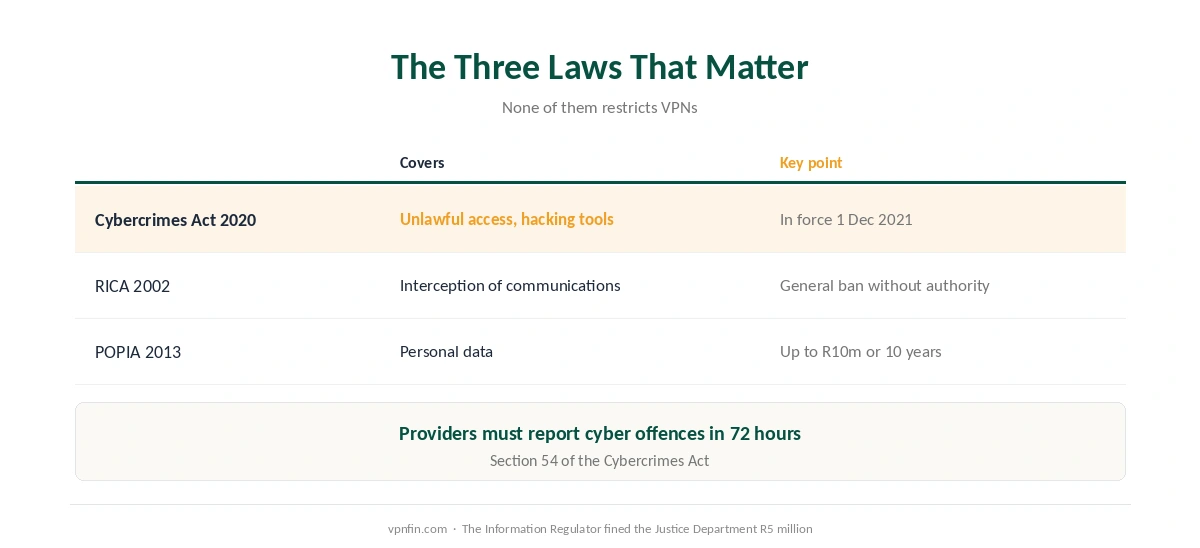 The Three Laws That Matter

None of them restricts VPNs

| | Covers | Key point |
|---|---|---|
| Cybercrimes Act 2020 | Unlawful access, hacking tools | In force 1 Dec 2021 |
| RICA 2002 | Interception of communications | General ban without authority |
| POPIA 2013 | Personal data | Up to R10m or 10 years |

Providers must report cyber offences in 72 hours

Section 54 of the Cybercrimes Act

vpnfin.com · The Information Regulator fined the Justice Department R5 million